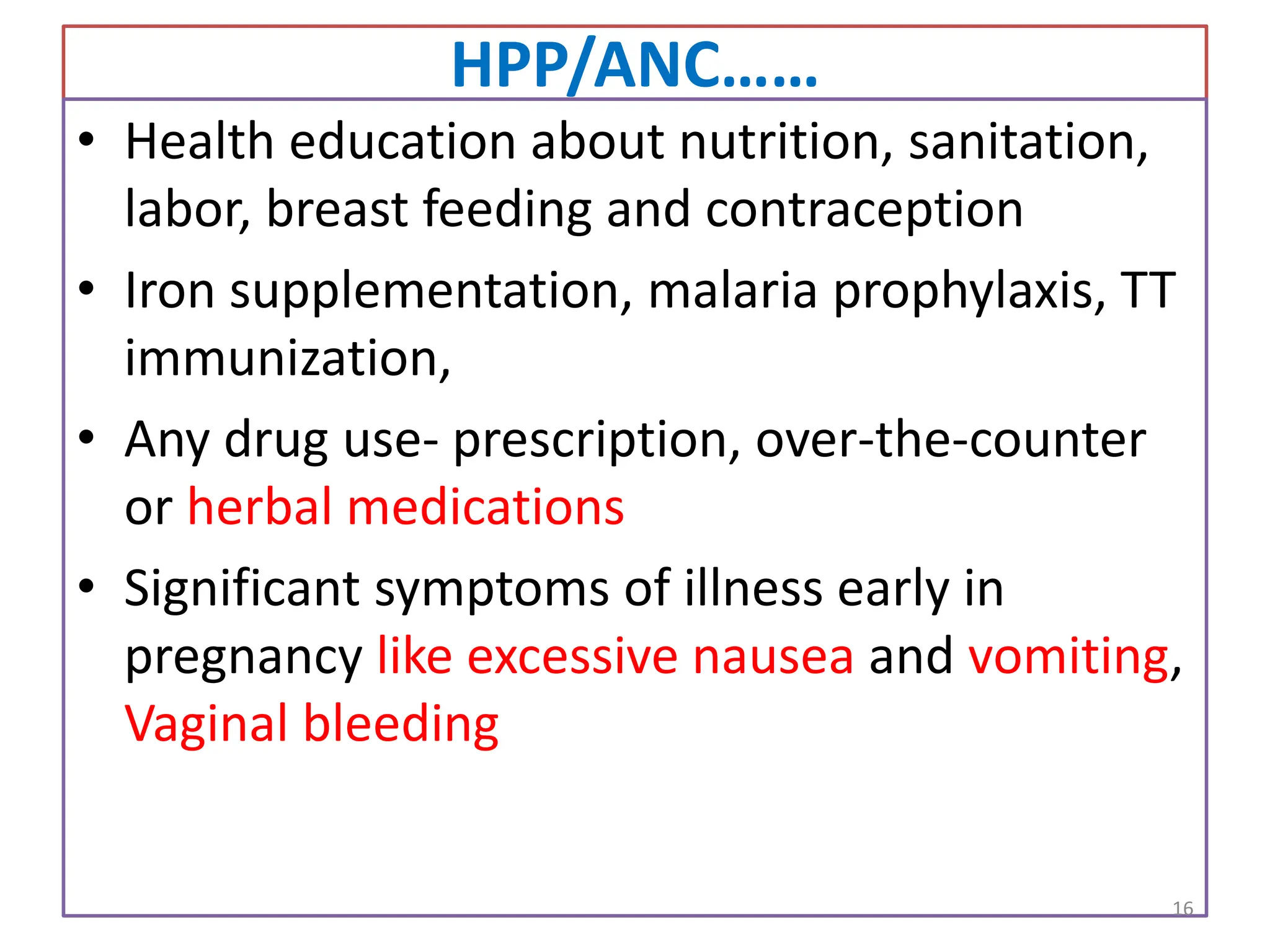 HPP/ANC……

• Health education about nutrition, sanitation, labor, breast feeding and contraception

• Iron supplementation, malaria prophylaxis, TT immunization,

• Any drug use- prescription, over-the-counter or herbal medications

• Significant symptoms of illness early in pregnancy like excessive nausea and vomiting, Vaginal bleeding

16